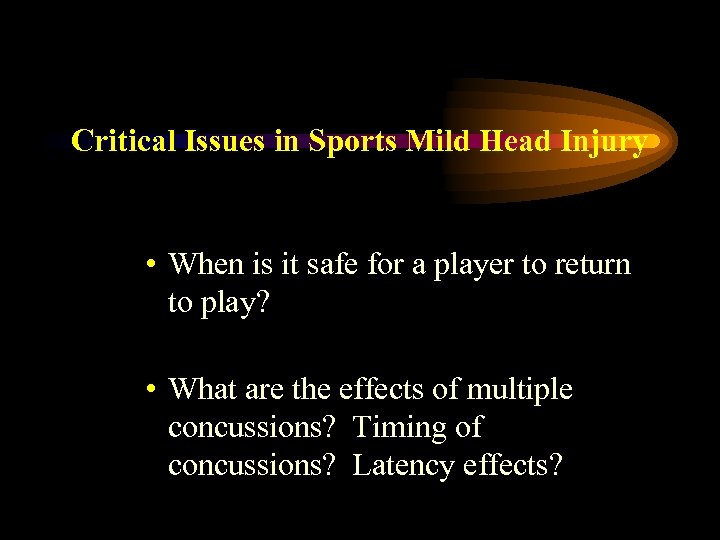 Critical Issues in Sports Mild Head Injury

• When is it safe for a player to return to play?

• What are the effects of multiple concussions? Timing of concussions? Latency effects?